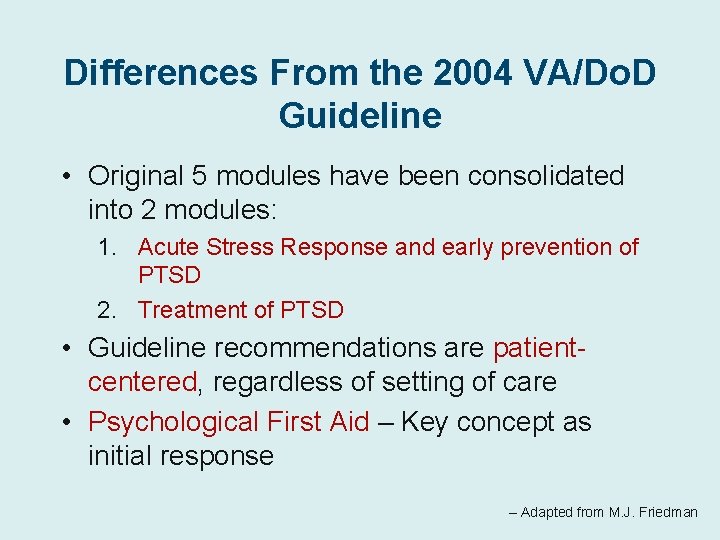 Differences From the 2004 VA/DoD Guideline

• Original 5 modules have been consolidated into 2 modules:

1. Acute Stress Response and early prevention of PTSD
2. Treatment of PTSD

• Guideline recommendations are patient-centered, regardless of setting of care

• Psychological First Aid – Key concept as initial response

– Adapted from M.J. Friedman